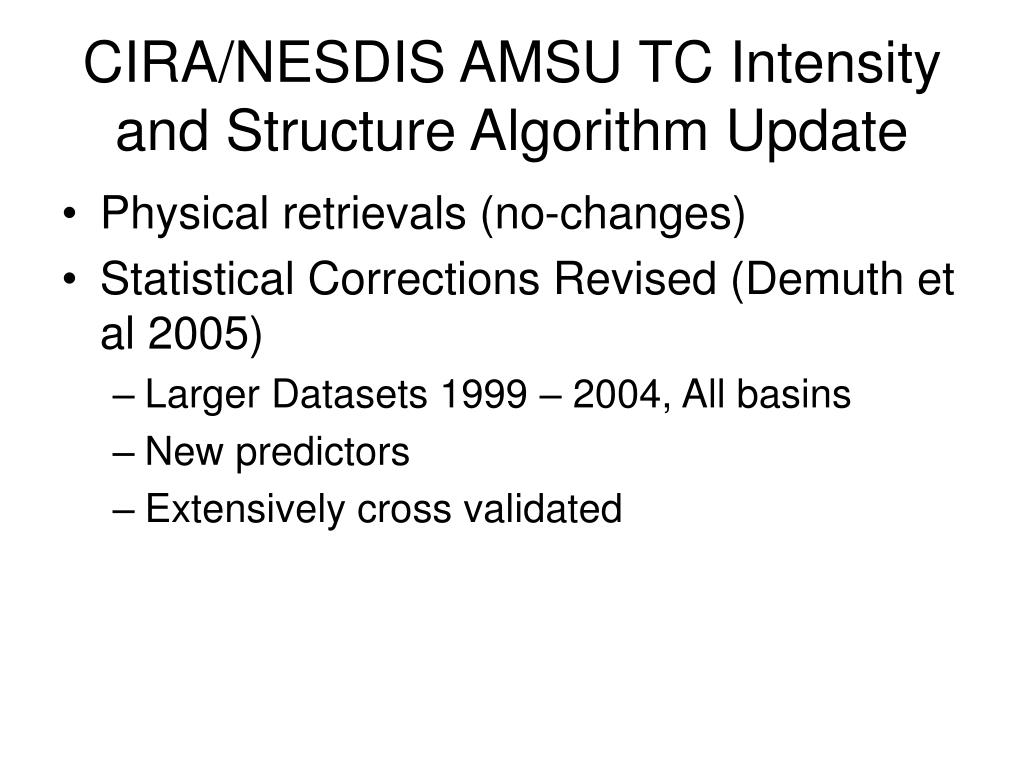 CIRA/NESDIS AMSU TC Intensity and Structure Algorithm Update

• Physical retrievals (no-changes)
• Statistical Corrections Revised (Demuth et al 2005)
– Larger Datasets 1999 – 2004, All basins
– New predictors
– Extensively cross validated